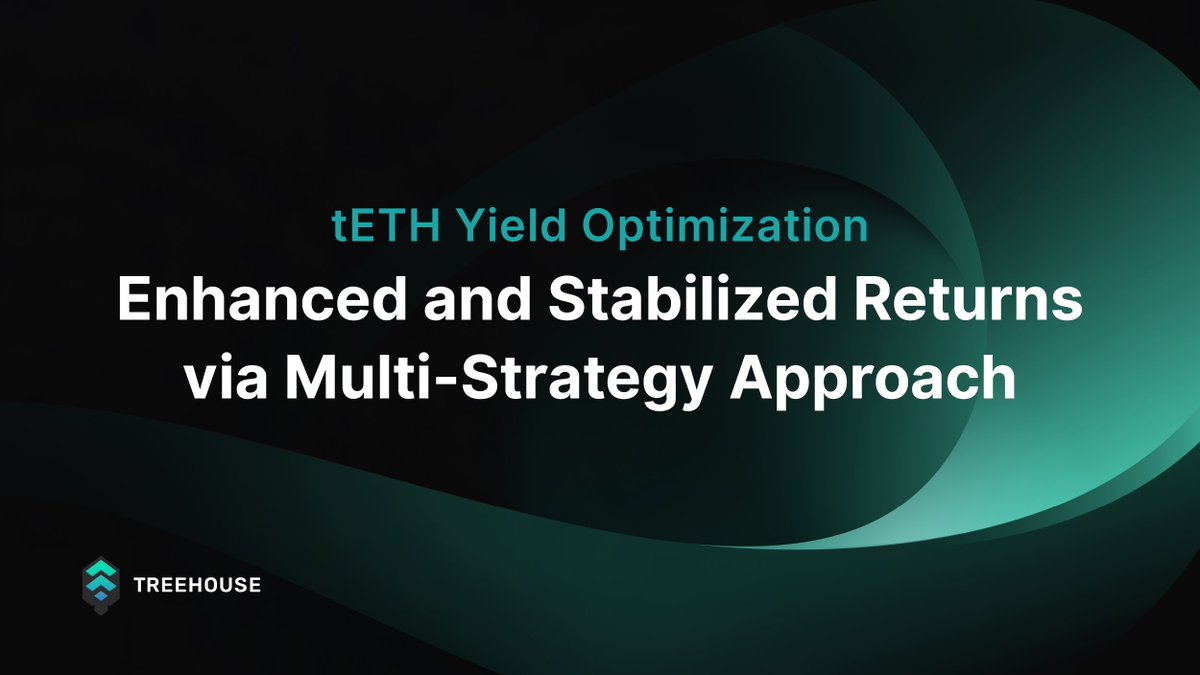 tETH Yield Optimization

Enhanced and Stabilized Returns via Multi-Strategy Approach

TREEHOUSE